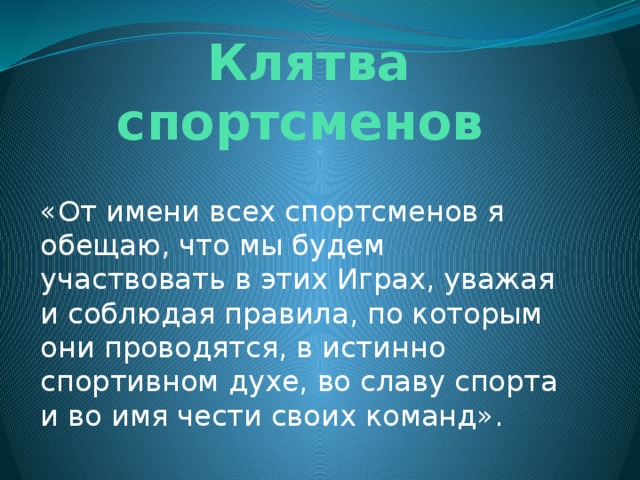 Клятва спортсменов

«От имени всех спортсменов я обещаю, что мы будем участвовать в этих Играх, уважая и соблюдая правила, по которым они проводятся, в истинно спортивном духе, во славу спорта и во имя чести своих команд».